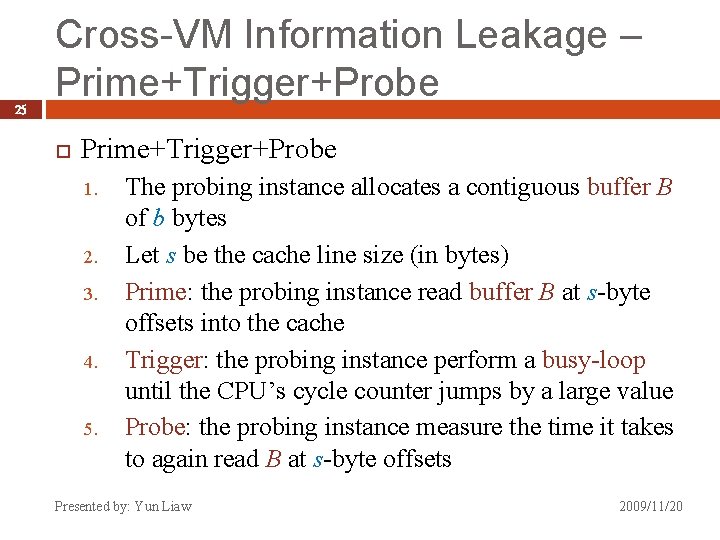 Cross-VM Information Leakage – Prime+Trigger+Probe

25

Prime+Trigger+Probe

1. The probing instance allocates a contiguous buffer $B$ of $b$ bytes
2. Let $s$ be the cache line size (in bytes)
3. Prime: the probing instance read buffer $B$ at $s$-byte offsets into the cache
4. Trigger: the probing instance perform a busy-loop until the CPU's cycle counter jumps by a large value
5. Probe: the probing instance measure the time it takes to again read $B$ at $s$-byte offsets

Presented by: Yun Liaw

2009/11/20